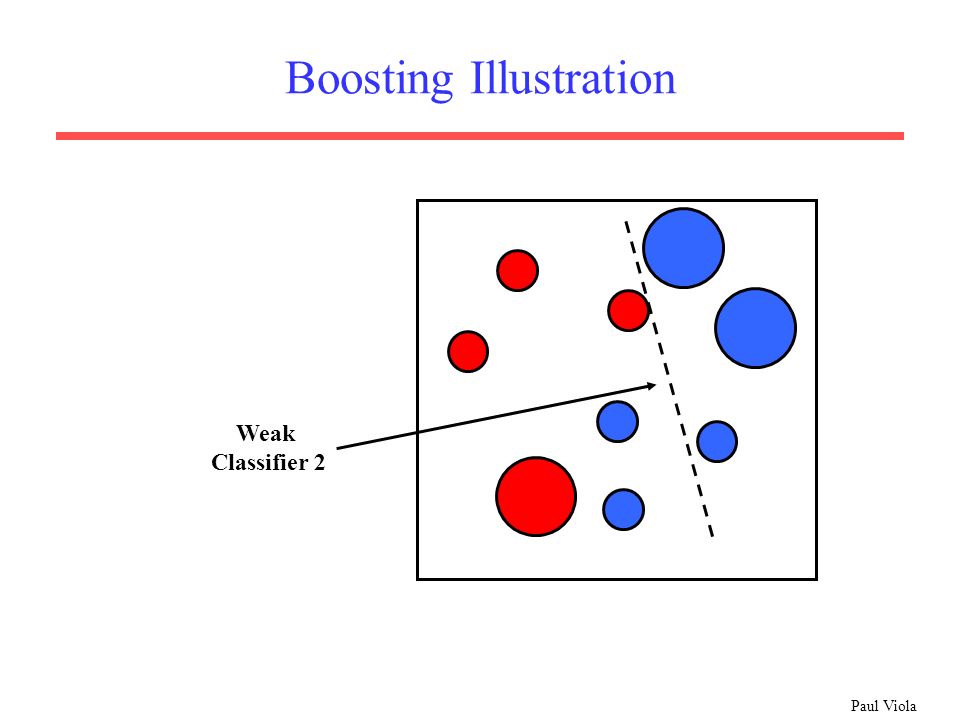 Boosting Illustration

Weak Classifier 2

Paul Viola